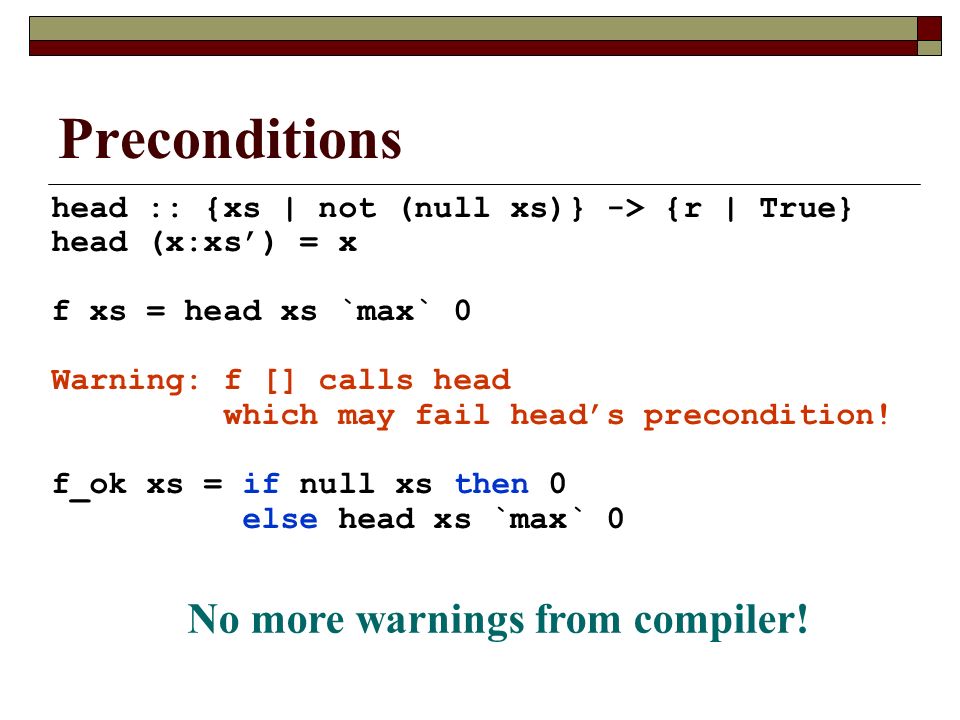 Preconditions

head :: {xs | not (null xs)} -> {r | True}
head (x:xs’) = x

f xs = head xs `max` 0

Warning: f [] calls head
which may fail head’s precondition!

f_ok xs = if null xs then 0
else head xs `max` 0

No more warnings from compiler!